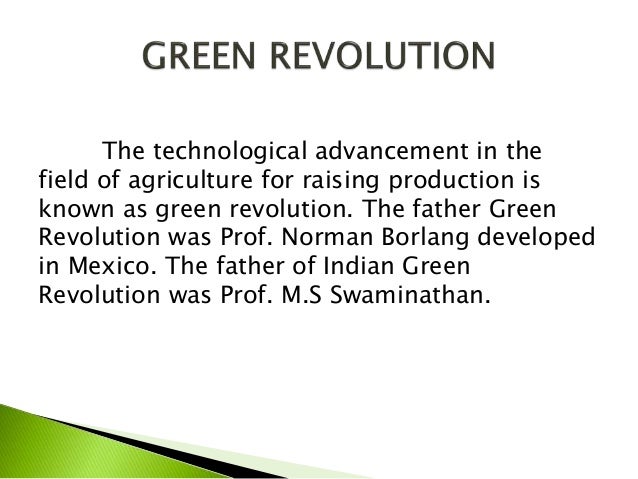 GREEN REVOLUTION

The technological advancement in the field of agriculture for raising production is known as green revolution. The father Green Revolution was Prof. Norman Borlang developed in Mexico. The father of Indian Green Revolution was Prof. M.S Swaminathan.